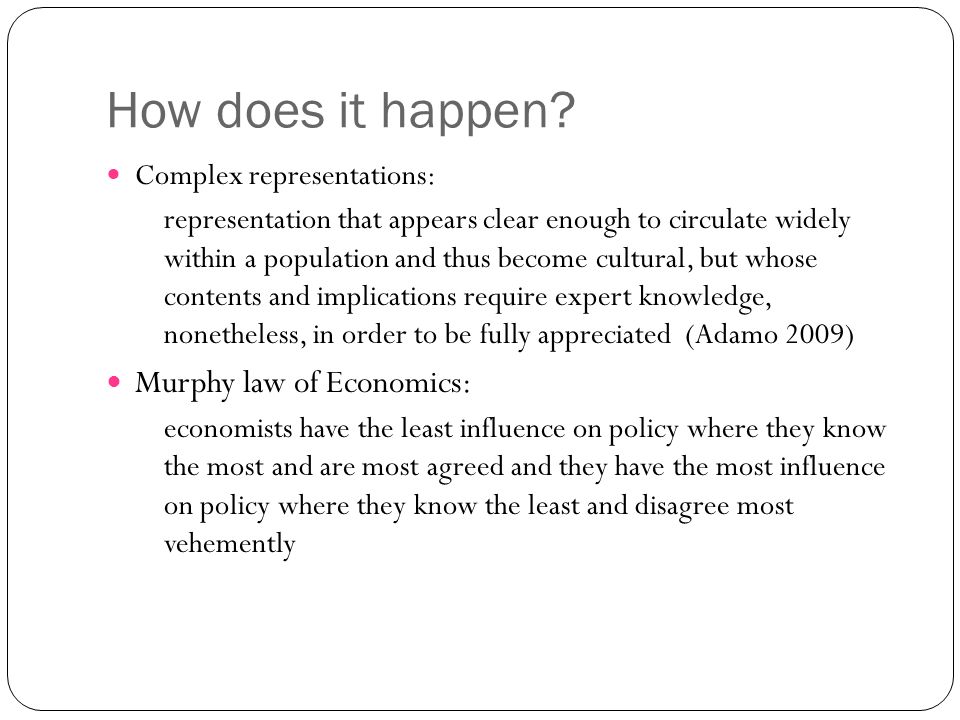 How does it happen?

Complex representations:

representation that appears clear enough to circulate widely within a population and thus become cultural, but whose contents and implications require expert knowledge, nonetheless, in order to be fully appreciated (Adamo 2009)

Murphy law of Economics:

economists have the least influence on policy where they know the most and are most agreed and they have the most influence on policy where they know the least and disagree most vehemently